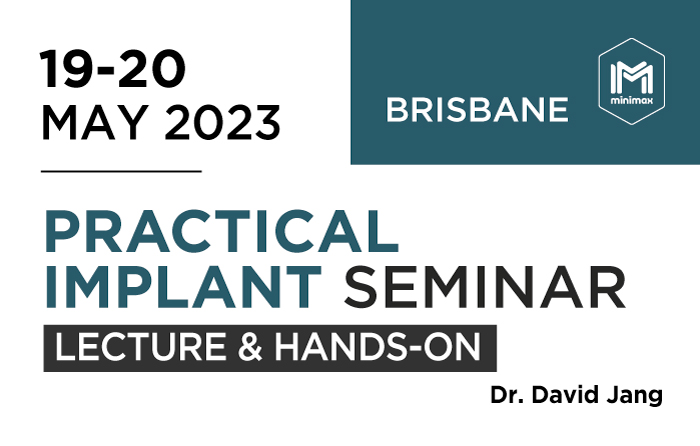 19-20
MAY 2023

BRISBANE

minimax

PRACTICAL
IMPLANT SEMINAR

LECTURE & HANDS-ON

Dr. David Jang